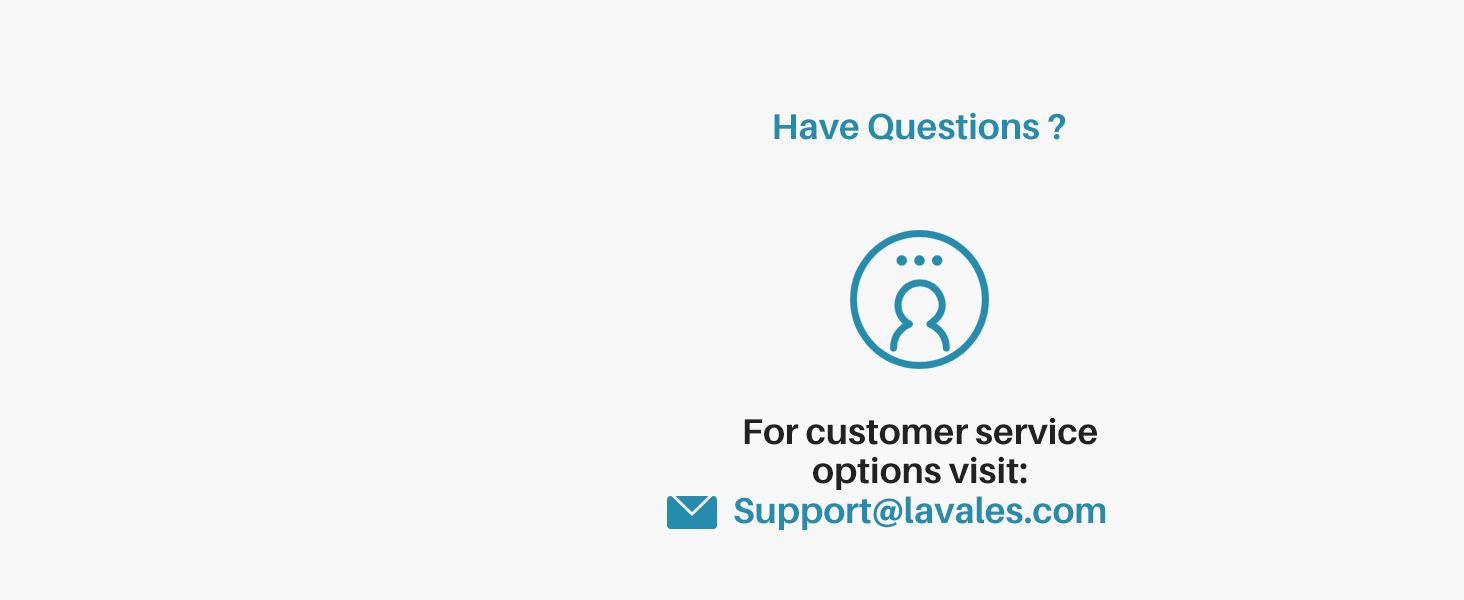 Have Questions ?

For customer service options visit:
Support@lavales.com